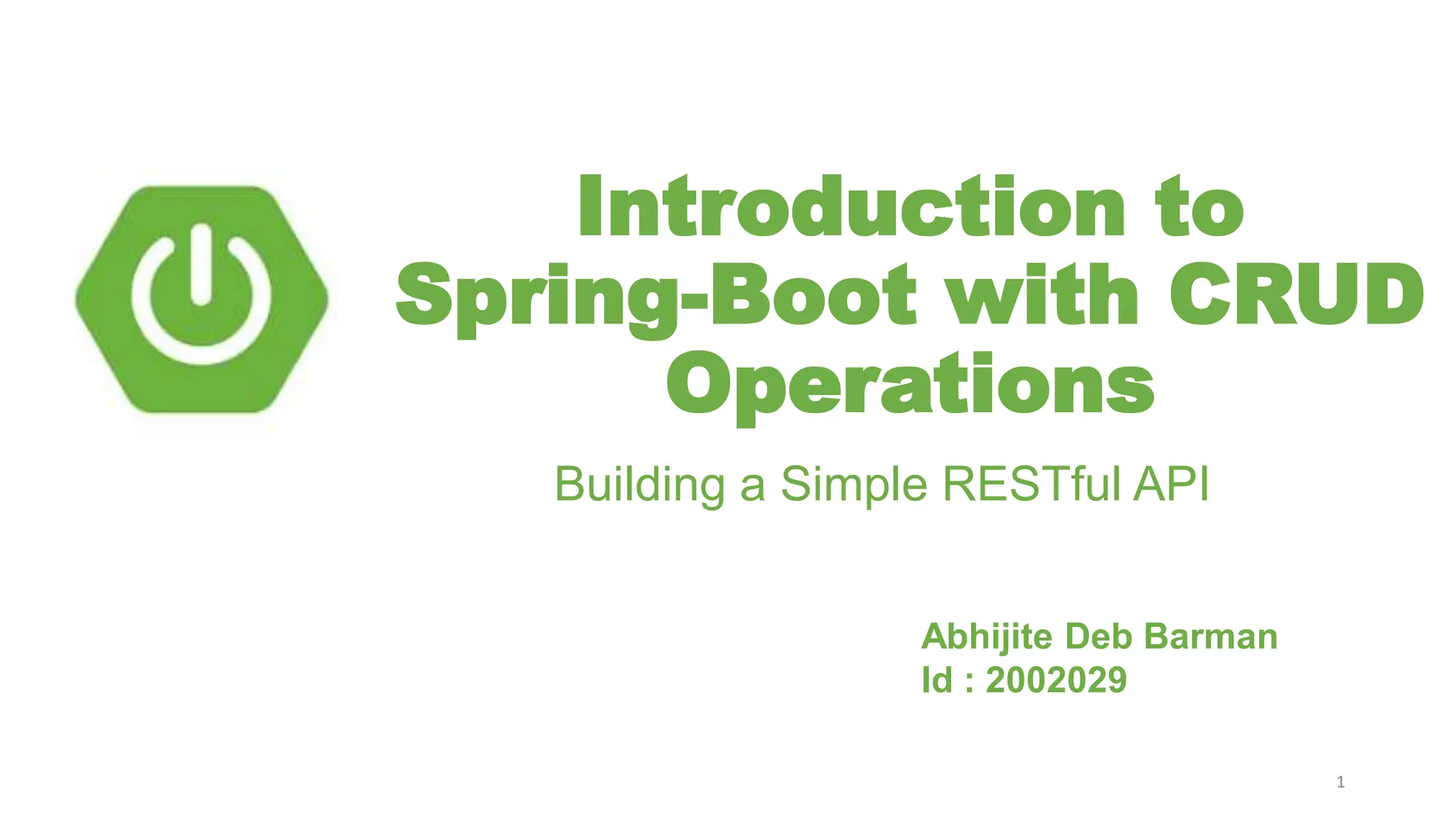 Introduction to Spring-Boot with CRUD Operations

Building a Simple RESTful API

Abhijite Deb Barman
Id : 2002029

1